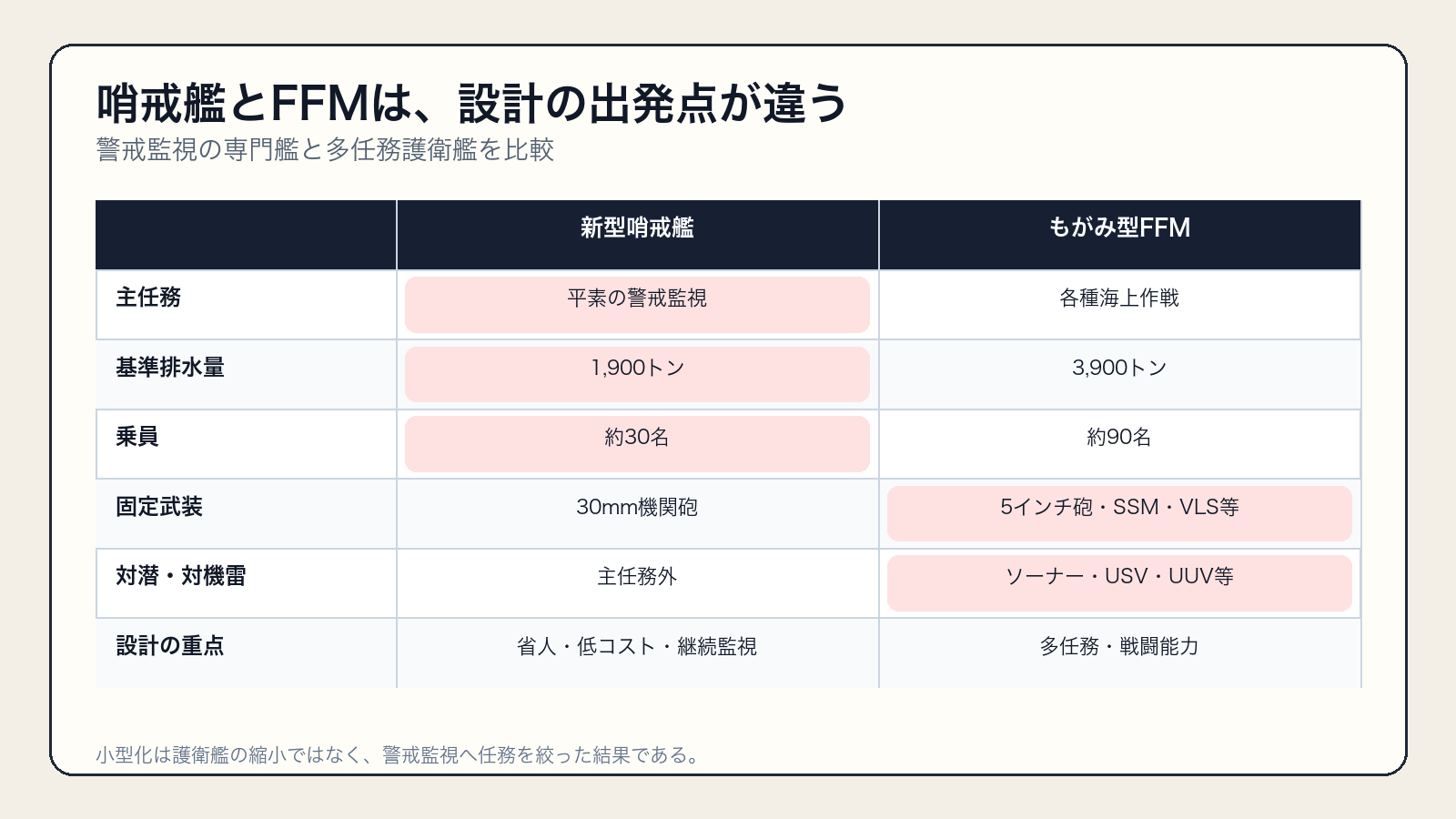 哨戒艦とFFMは、設計の出発点が違う
警戒監視の専門艦と多任務護衛艦を比較

| | 新型哨戒艦 | もがみ型FFM |
|---|---|---|
| 主任務 | 平素の警戒監視 | 各種海上作戦 |
| 基準排水量 | 1,900トン | 3,900トン |
| 乗員 | 約30名 | 約90名 |
| 固定武装 | 30mm機関砲 | 5インチ砲・SSM・VLS等 |
| 対潜・対機雷 | 主任務外 | ソーナー・USV・UUV等 |
| 設計の重点 | 省人・低コスト・継続監視 | 多任務・戦闘能力 |

小型化は護衛艦の縮小ではなく、警戒監視へ任務を絞った結果である。